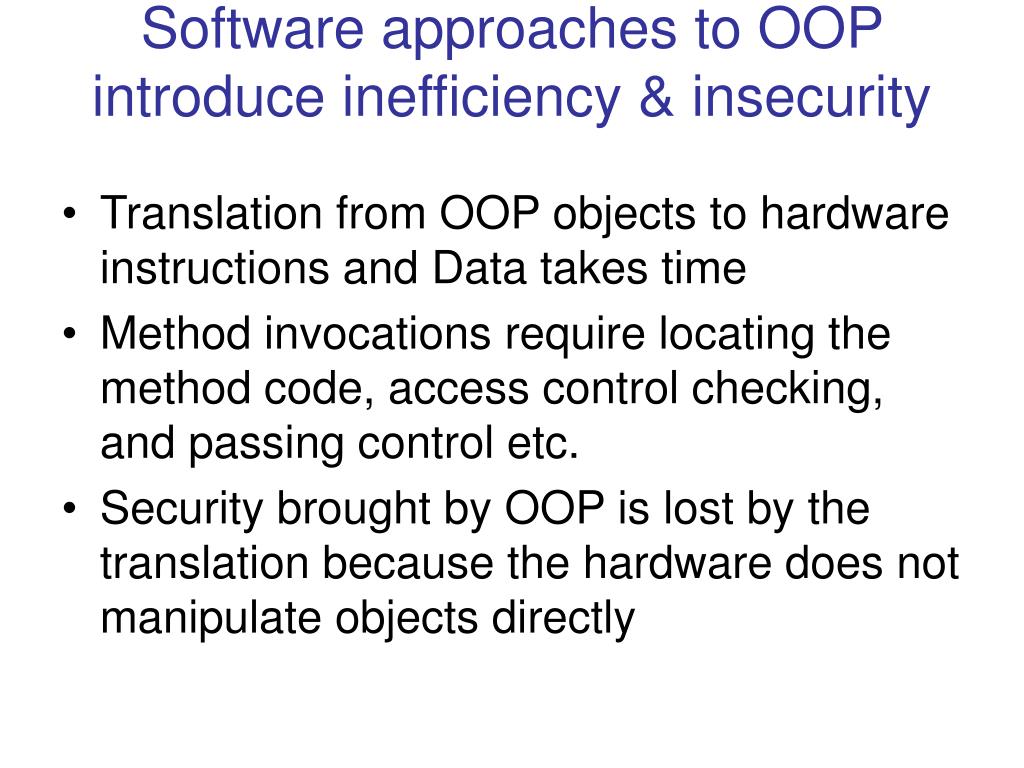 Software approaches to OOP introduce inefficiency & insecurity

• Translation from OOP objects to hardware instructions and Data takes time
• Method invocations require locating the method code, access control checking, and passing control etc.
• Security brought by OOP is lost by the translation because the hardware does not manipulate objects directly